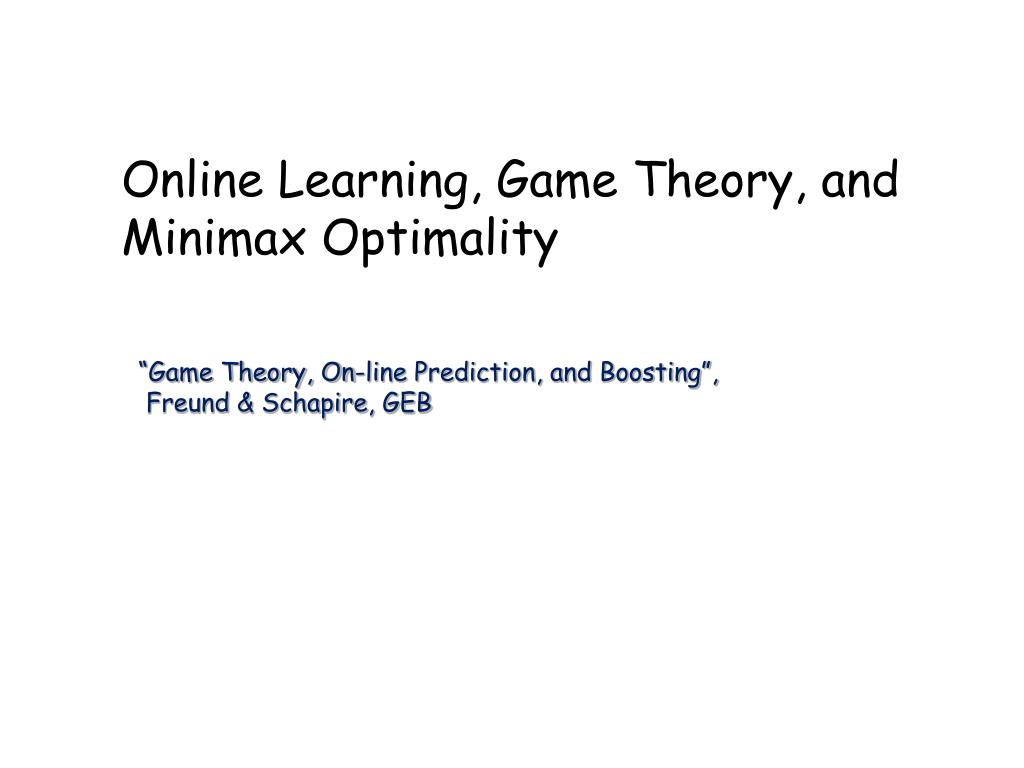 Online Learning, Game Theory, and Minimax Optimality

“Game Theory, On-line Prediction, and Boosting”, Freund & Schapire, GEB